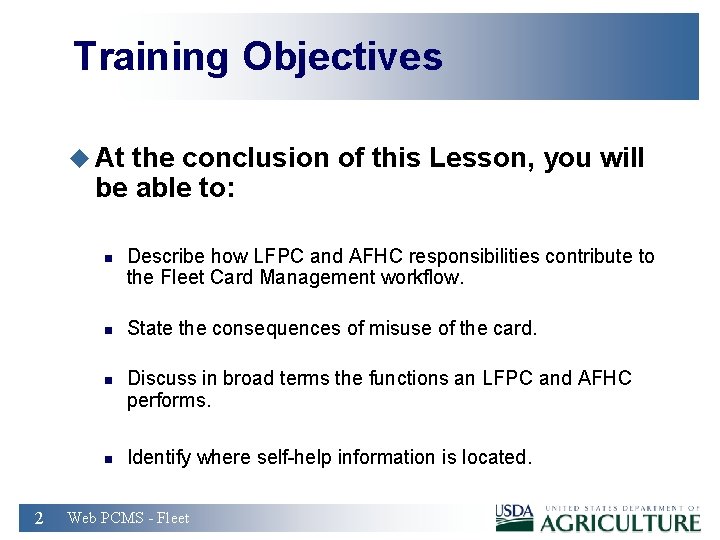 Training Objectives

At the conclusion of this Lesson, you will be able to:

Describe how LFPC and AFHC responsibilities contribute to the Fleet Card Management workflow.

State the consequences of misuse of the card.

Discuss in broad terms the functions an LFPC and AFHC performs.

Identify where self-help information is located.

2 Web PCMS - Fleet

USDA UNITED STATES DEPARTMENT OF AGRICULTURE